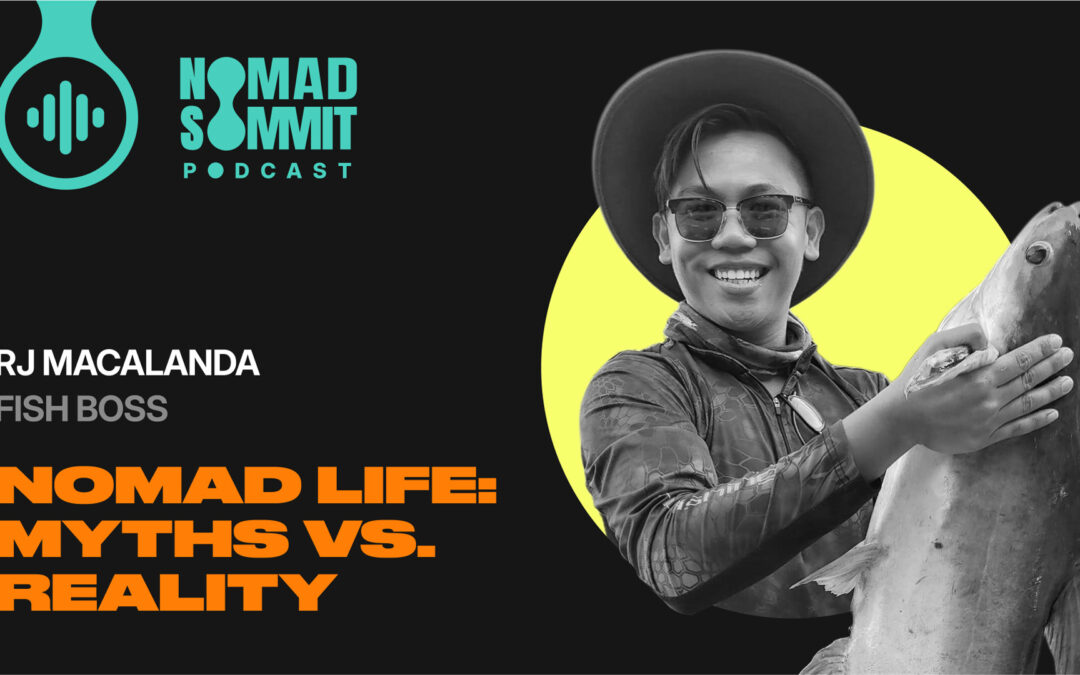 NOMAD SUMMIT
PODCAST

RJ MACALANDA
FISH BOSS

NOMAD LIFE: MYTHS VS. REALITY